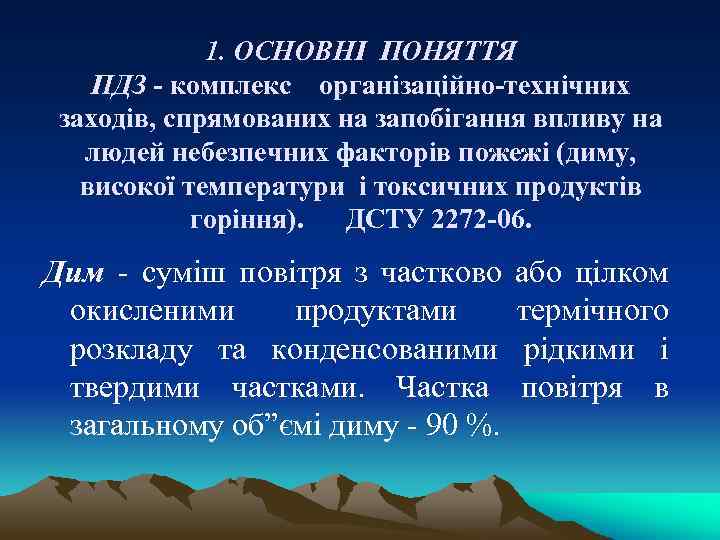 1. ОСНОВНІ ПОНЯТТЯ

ПДЗ - комплекс організаційно-технічних заходів, спрямованих на запобігання впливу на людей небезпечних факторів пожежі (диму, високої температури і токсичних продуктів горіння). ДСТУ 2272-06.

Дим - суміш повітря з частково або цілком окисленими продуктами термічного розкладу та конденсованими рідкими і твердими частками. Частка повітря в загальному об”ємі диму - 90 %.